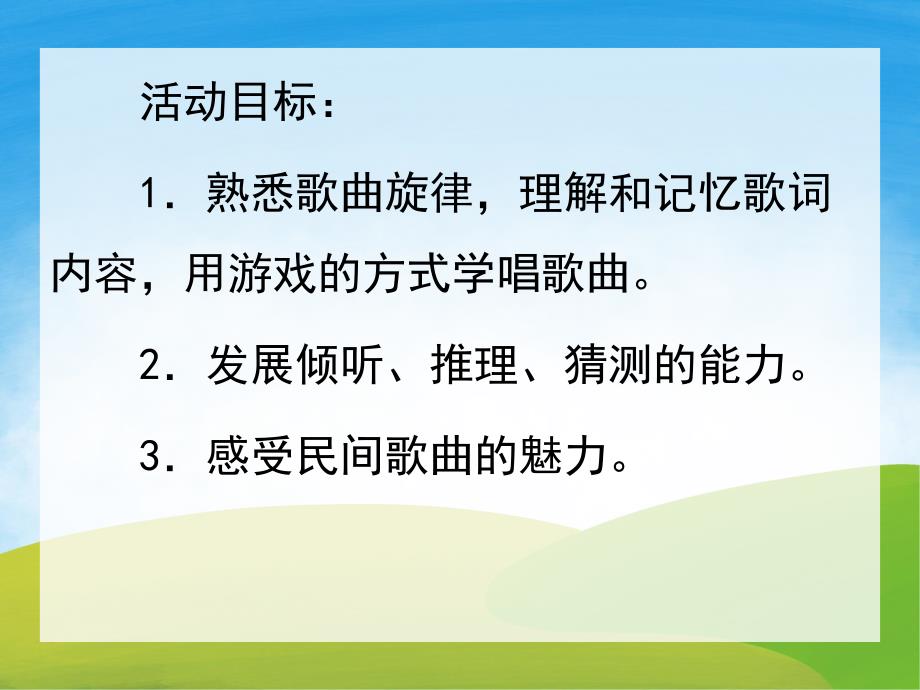 活动目标：

1．熟悉歌曲旋律，理解和记忆歌词内容，用游戏的方式学唱歌曲。

2．发展倾听、推理、猜测的能力。

3．感受民间歌曲的魅力。